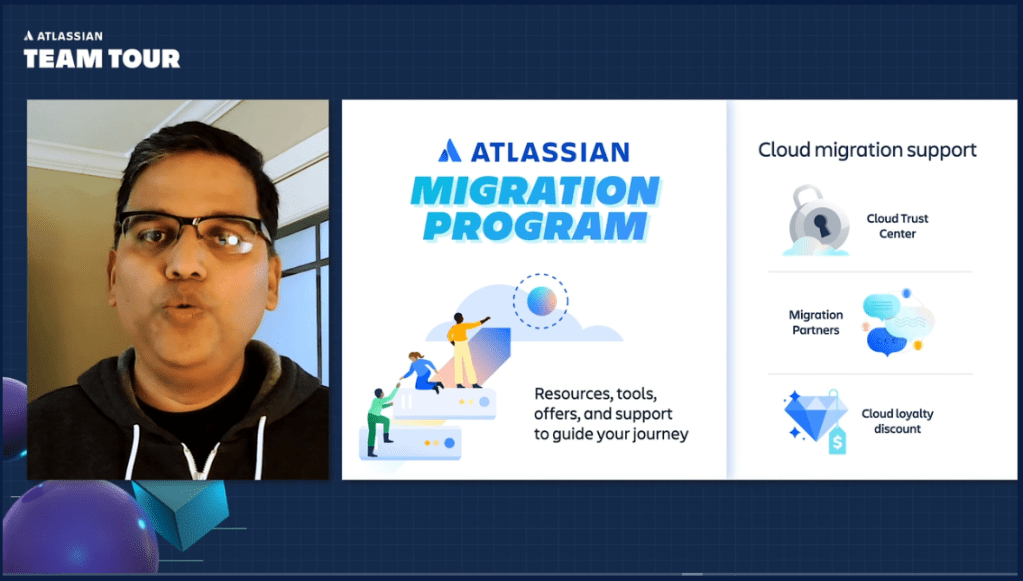 ATLASSIAN
TEAM TOUR

ATLASSIAN
MIGRATION PROGRAM

Resources, tools, offers, and support to guide your journey

Cloud migration support

Cloud Trust Center

Migration Partners

Cloud loyalty discount

$